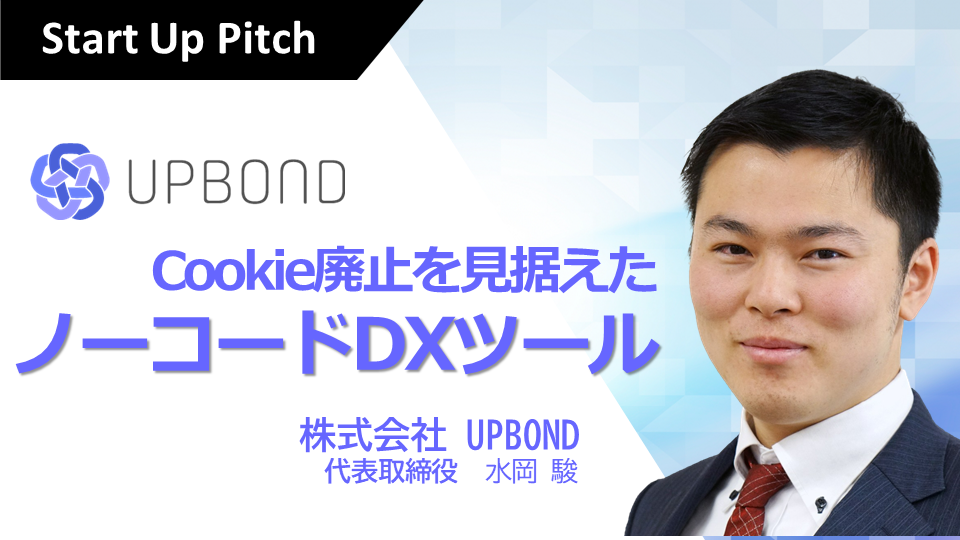 Start Up Pitch

UPBOND

Cookie廃止を見据えた
ノーコードDXツール

株式会社 UPBOND
代表取締役 水岡 駿